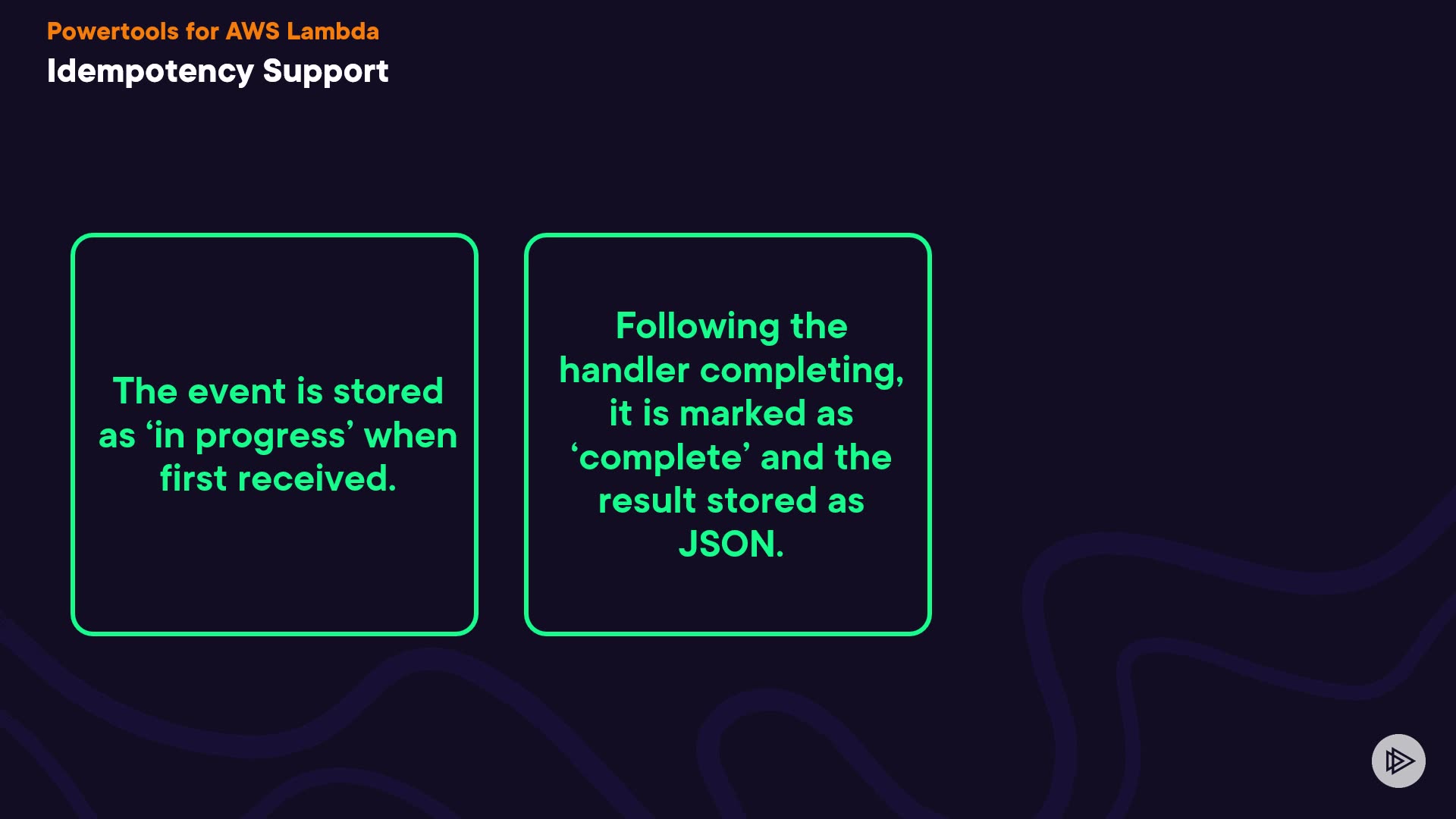 Powertools for AWS Lambda

Idempotency Support

The event is stored as ‘in progress’ when first received.

Following the handler completing, it is marked as ‘complete’ and the result stored as JSON.